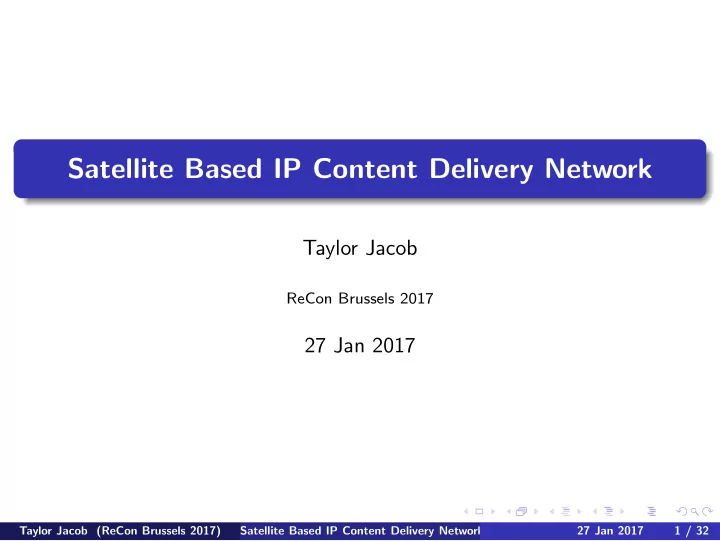 Satellite Based IP Content Delivery Network

Taylor Jacob

ReCon Brussels 2017

27 Jan 2017

Taylor Jacob (ReCon Brussels 2017) Satellite Based IP Content Delivery Networl 27 Jan 2017 1 / 32